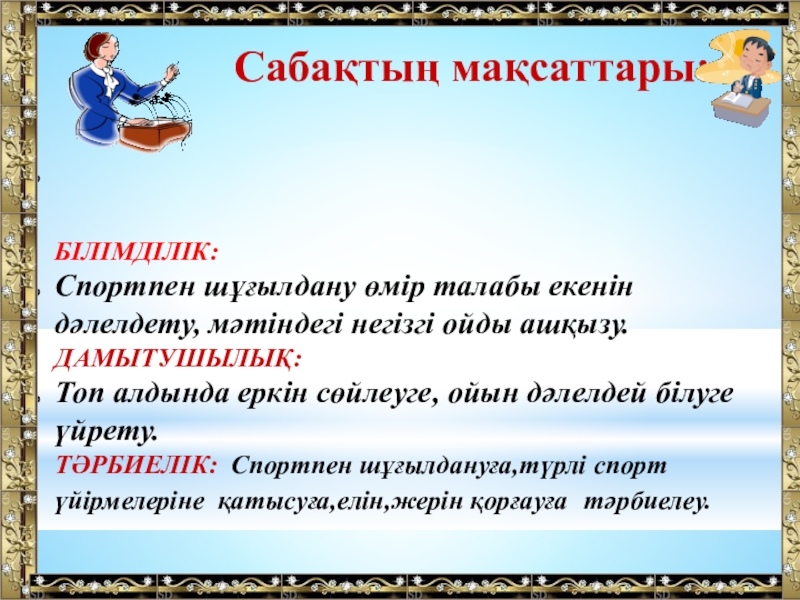 Сабақтың мақсаттары

БІЛІМДІЛІК:

Спортпен шұғылдану өмір талабы екенін дәлелдету, мәтіндегі негізгі ойды ашқызу.

ДАМЫТУШЫЛЫҚ:

Топ алдында еркін сөйлеуге, ойын дәлелдей білуге үйрету.

ТӘРБИЕЛІК: Спортпен шұғылдануға,түрлі спорт үйірмелеріне қатысуға,елін,жерін қорғауға тәрбиелеу.